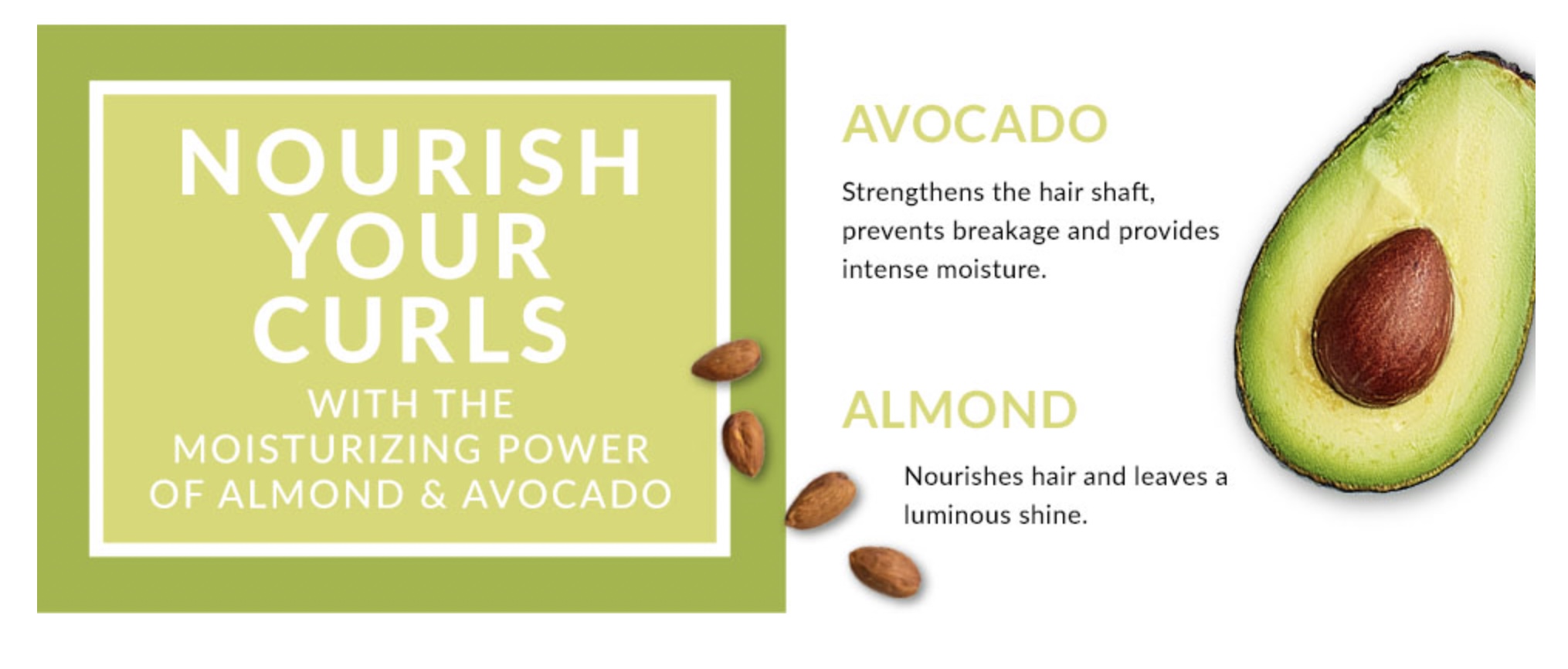 NOURISH YOUR CURLS

WITH THE MOISTURIZING POWER OF ALMOND & AVOCADO

AVOCADO

Strengthens the hair shaft, prevents breakage and provides intense moisture.

ALMOND

Nourishes hair and leaves a luminous shine.